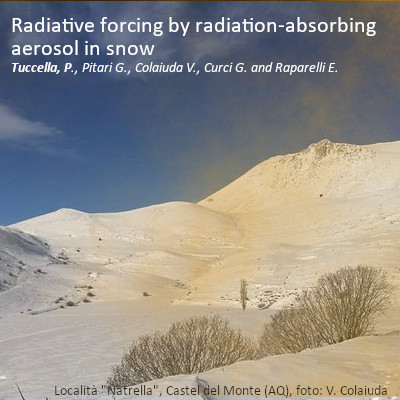 Radiative forcing by radiation-absorbing aerosol in snow

Tuccella, P., Pitari G., Colaiuda V., Curci G. and Raparelli E.

Località "Natrella", Castel del Monte (AQ), foto: V. Colaiuda